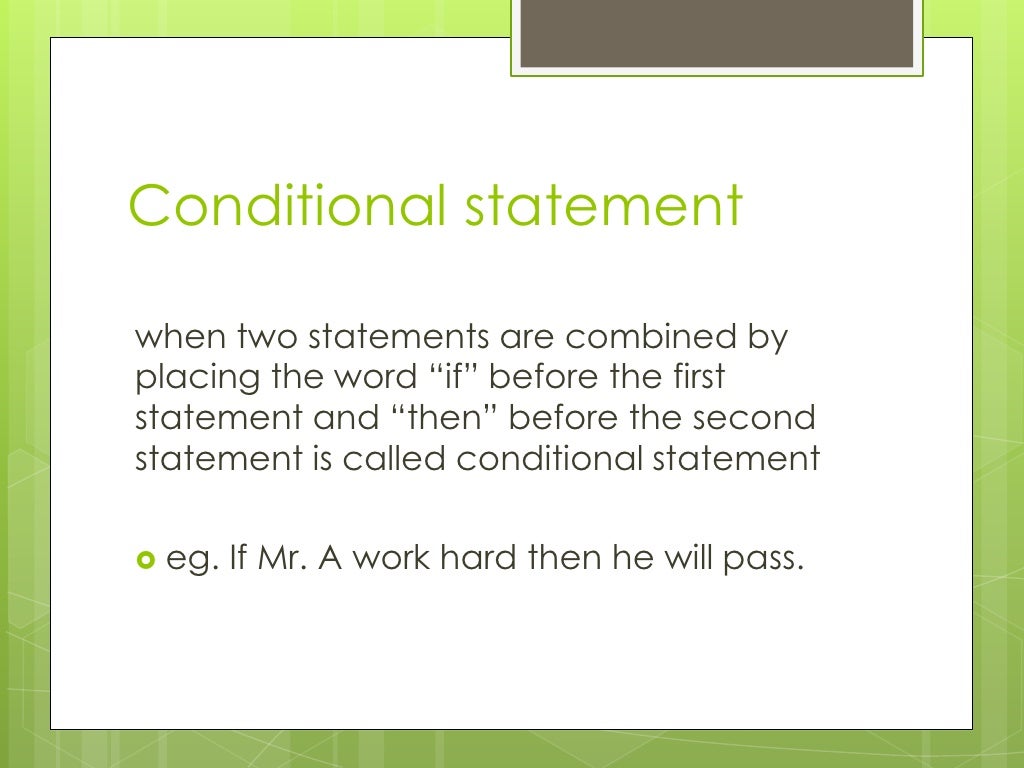 Conditional statement

when two statements are combined by placing the word “if” before the first statement and “then” before the second statement is called conditional statement

eg. If Mr. A work hard then he will pass.